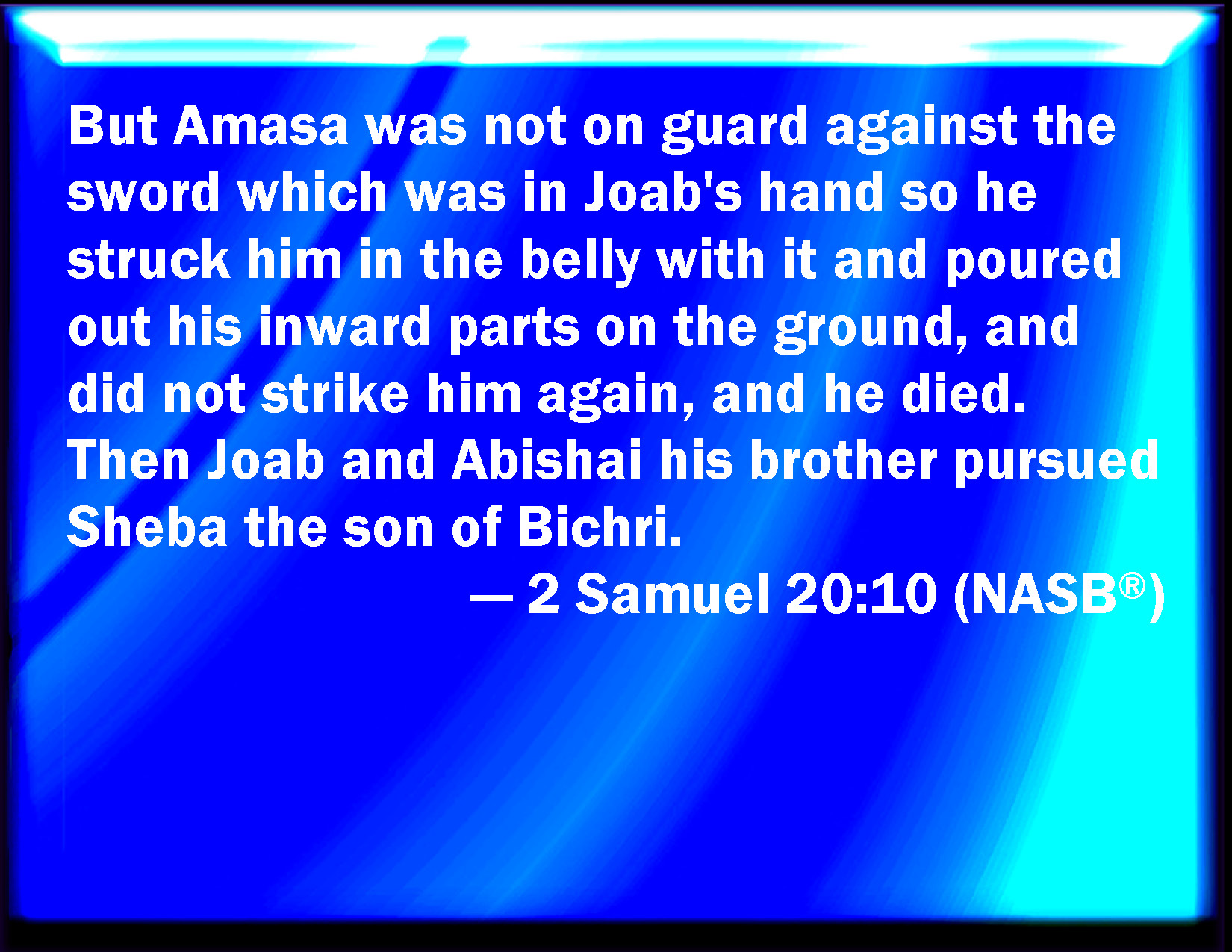 But Amasa was not on guard against the sword which was in Joab's hand so he struck him in the belly with it and poured out his inward parts on the ground, and did not strike him again, and he died. Then Joab and Abishai his brother pursued Sheba the son of Bichri.

— 2 Samuel 20:10 (NASB®)